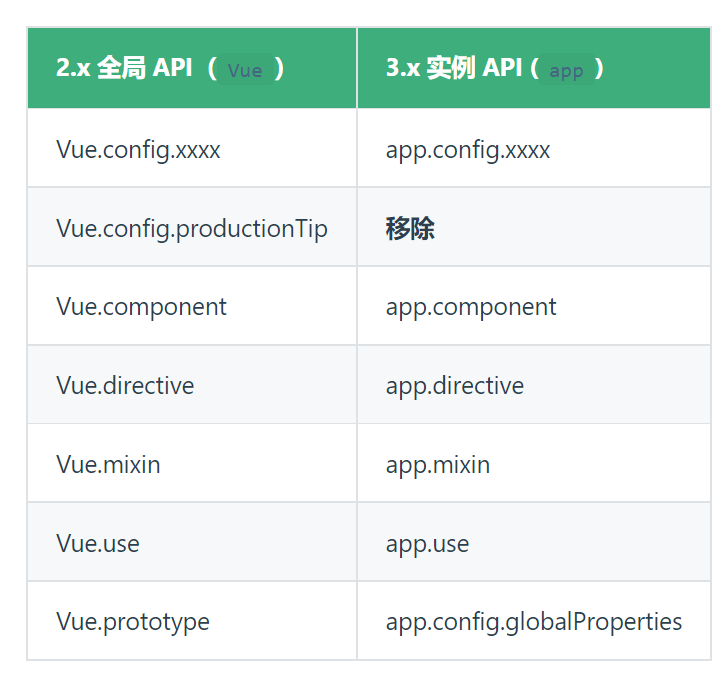 | 2.x 全局 API（Vue） | 3.x 实例 API（app） |
|---|---|
| Vue.config.xxxx | app.config.xxxx |
| Vue.config.productionTip | **移除** |
| Vue.component | app.component |
| Vue.directive | app.directive |
| Vue.mixin | app.mixin |
| Vue.use | app.use |
| Vue.prototype | app.config.globalProperties |